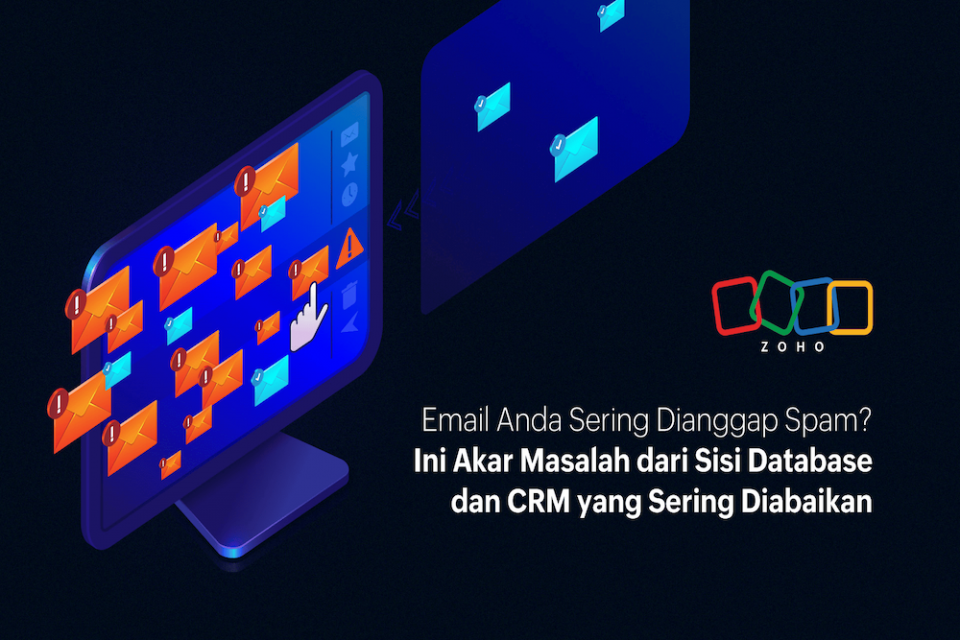 ZOHO

Email Anda Sering Dianggap Spam?
Ini Akar Masalah dari Sisi Database
dan CRM yang Sering Diabaikan